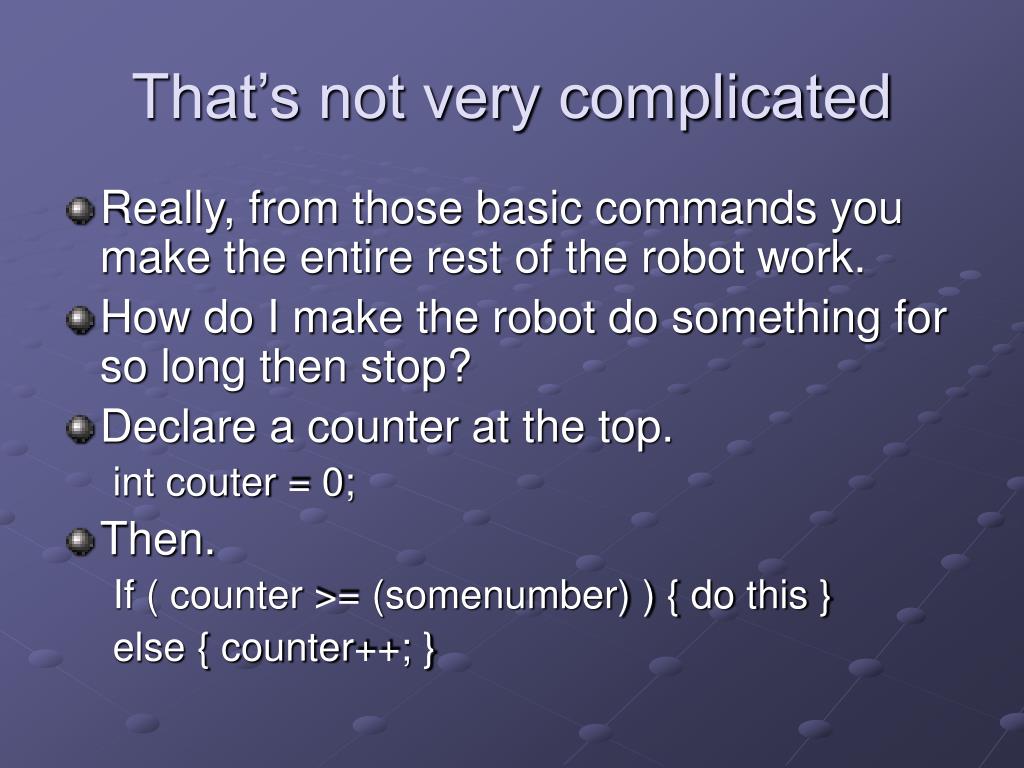 That’s not very complicated

Really, from those basic commands you make the entire rest of the robot work.

How do I make the robot do something for so long then stop?

Declare a counter at the top.

int couter = 0;

Then.

If ( counter >= (somenumber) ) { do this }

else { counter++; }